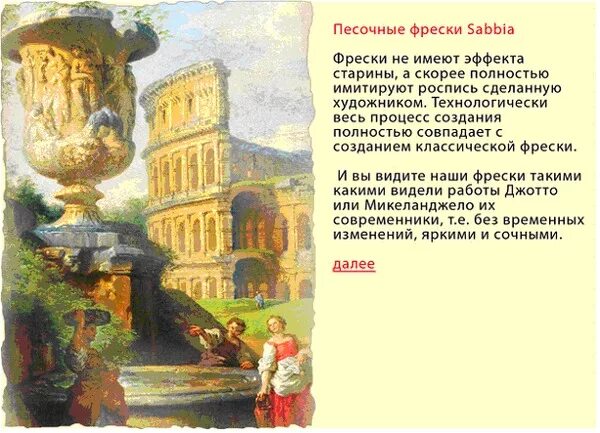 Песочные фрески Sabbia

Фрески не имеют эффекта старины, а скорее полностью имитируют роспись сделанную художником. Технологически весь процесс создания полностью совпадает с созданием классической фрески.

И вы видите наши фрески такими какими видели работы Джотто или Микеланджело их современники, т.е. без временных изменений, яркими и сочными.

далее